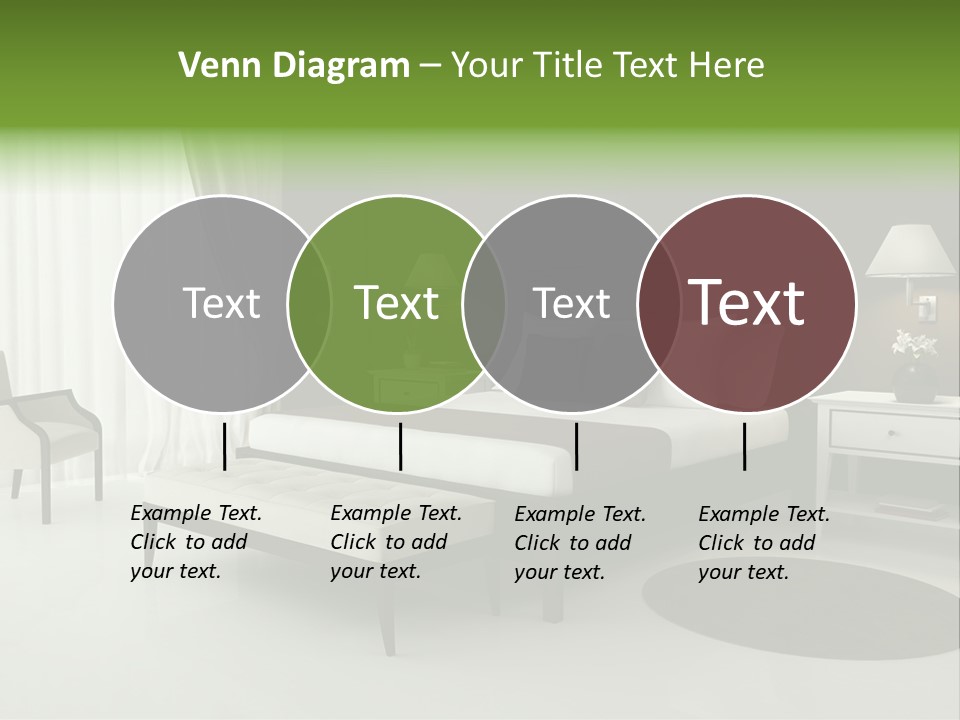 Venn Diagram – Your Title Text Here

Text

Text

Text

Text

Example Text. Click to add your text.

Example Text. Click to add your text.

Example Text. Click to add your text.

Example Text. Click to add your text.